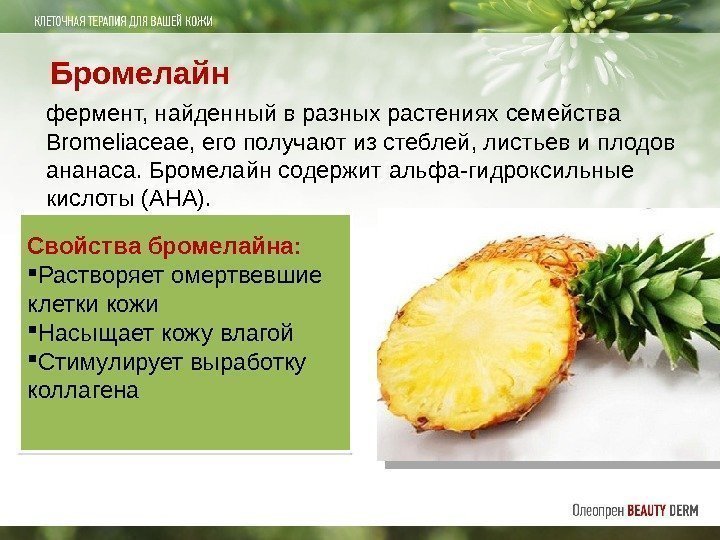 КЛЕТОЧНАЯ ТЕРАПИЯ ДЛЯ ВАШЕЙ КОЖИ

Бромелайн

фермент, найденный в разных растениях семейства Bromeliaceae, его получают из стеблей, листьев и плодов ананаса. Бромелайн содержит альфа-гидроксильные кислоты (АНА).

Свойства бромелайна:
▪Растворяет омертвевшие клетки кожи
▪Насыщает кожу влагой
▪Стимулирует выработку коллагена

Олеопрен BEAUTY DERM